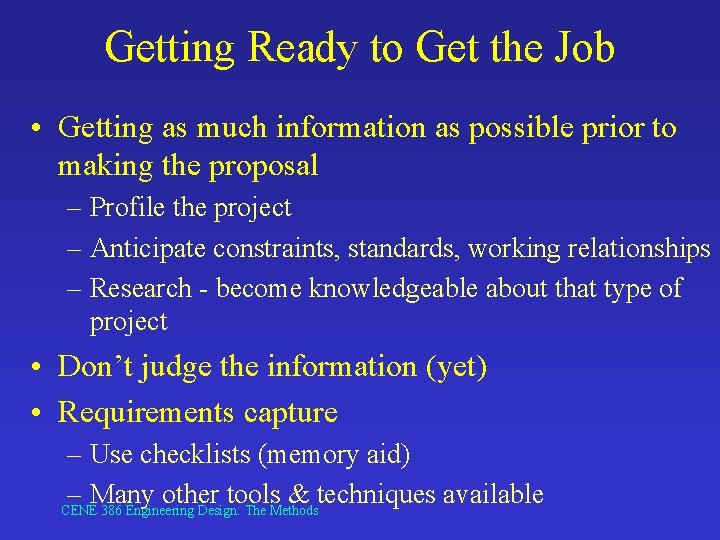 Getting Ready to Get the Job

• Getting as much information as possible prior to making the proposal
– Profile the project
– Anticipate constraints, standards, working relationships
– Research - become knowledgeable about that type of project

• Don’t judge the information (yet)

• Requirements capture
– Use checklists (memory aid)
– Many other tools & techniques available

CENE 386 Engineering Design: The Methods